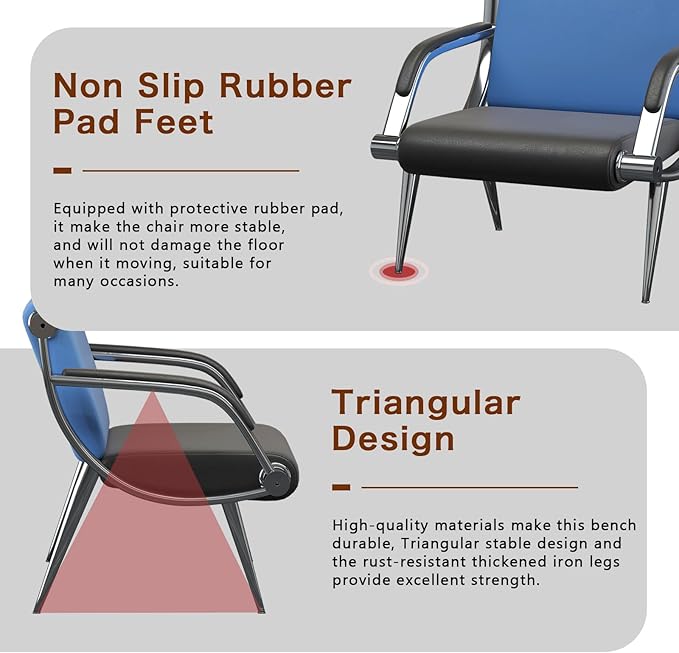 Non Slip Rubber Pad Feet

Equipped with protective rubber pad, it make the chair more stable, and will not damage the floor when it moving, suitable for many occasions.

Triangular Design

High-quality materials make this bench durable, Triangular stable design and the rust-resistant thickened iron legs provide excellent strength.